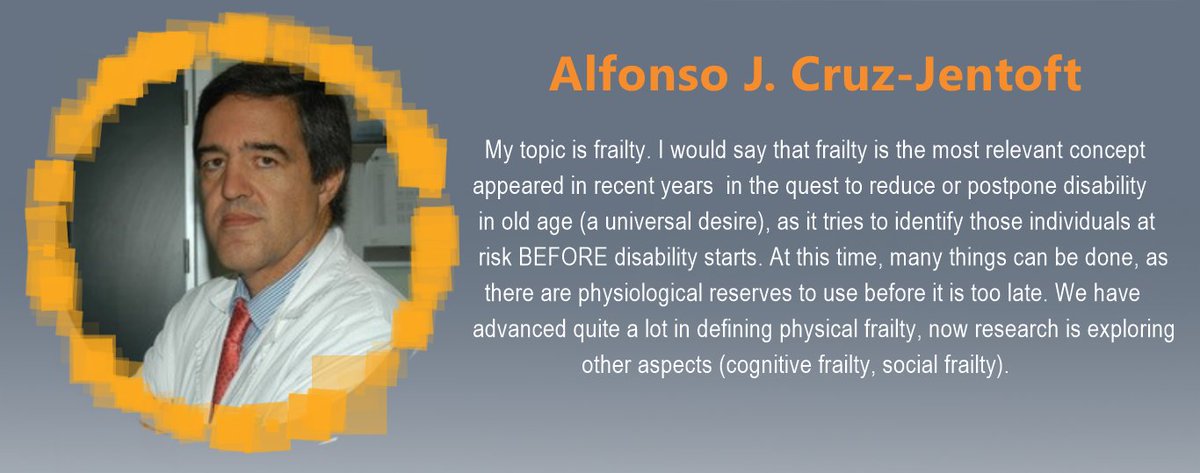 Alfonso J. Cruz-Jentoft

My topic is frailty. I would say that frailty is the most relevant concept appeared in recent years in the quest to reduce or postpone disability in old age (a universal desire), as it tries to identify those individuals at risk BEFORE disability starts. At this time, many things can be done, as there are physiological reserves to use before it is too late. We have advanced quite a lot in defining physical frailty, now research is exploring other aspects (cognitive frailty, social frailty).